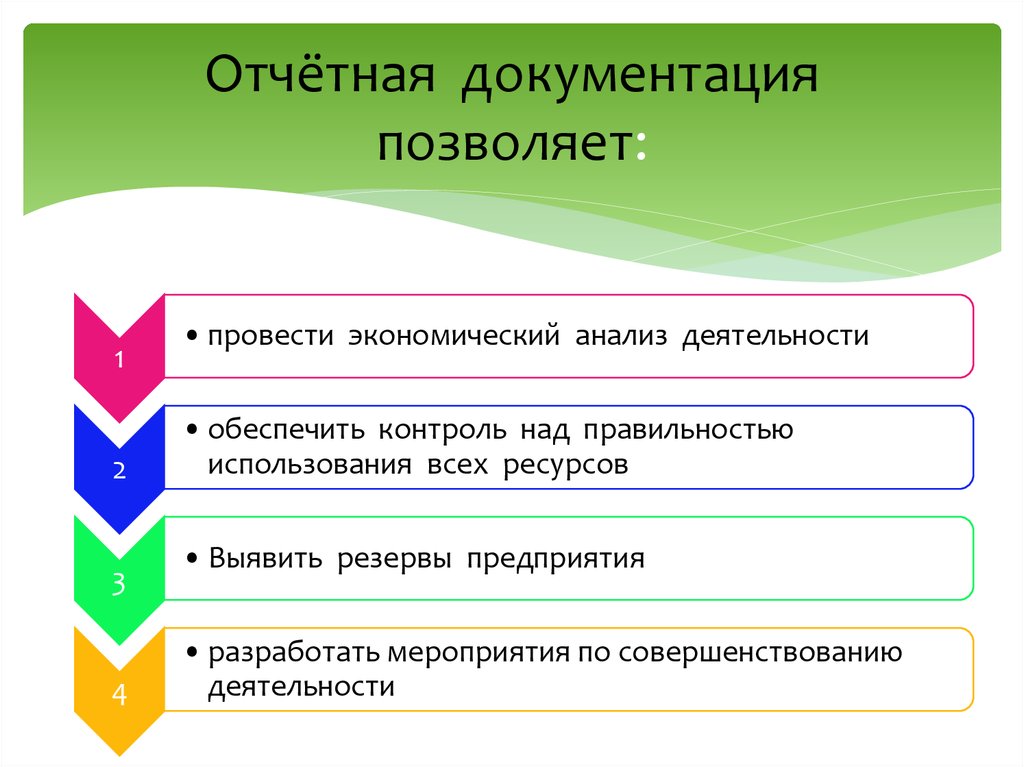 Отчётная документация позволяет:

1

• провести экономический анализ деятельности

2

• обеспечить контроль над правильностью использования всех ресурсов

3

• Выявить резервы предприятия

4

• разработать мероприятия по совершенствованию деятельности